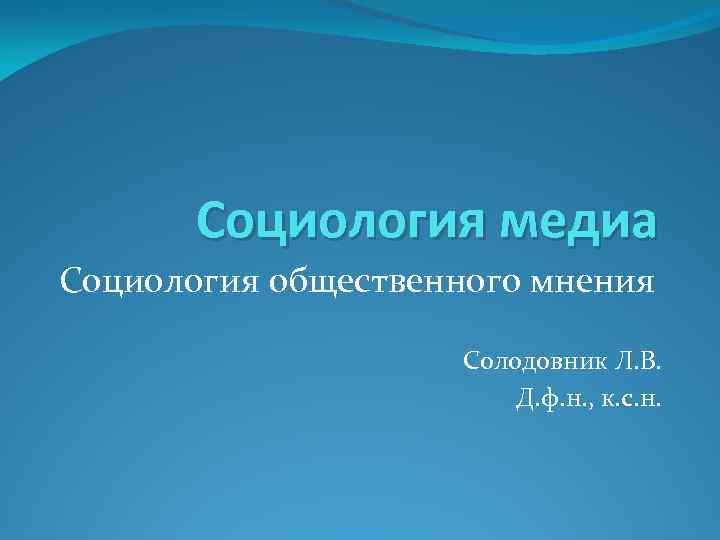 Социология медиа

Социология общественного мнения

Солодовник Л.В.
Д.ф.н., к.с.н.